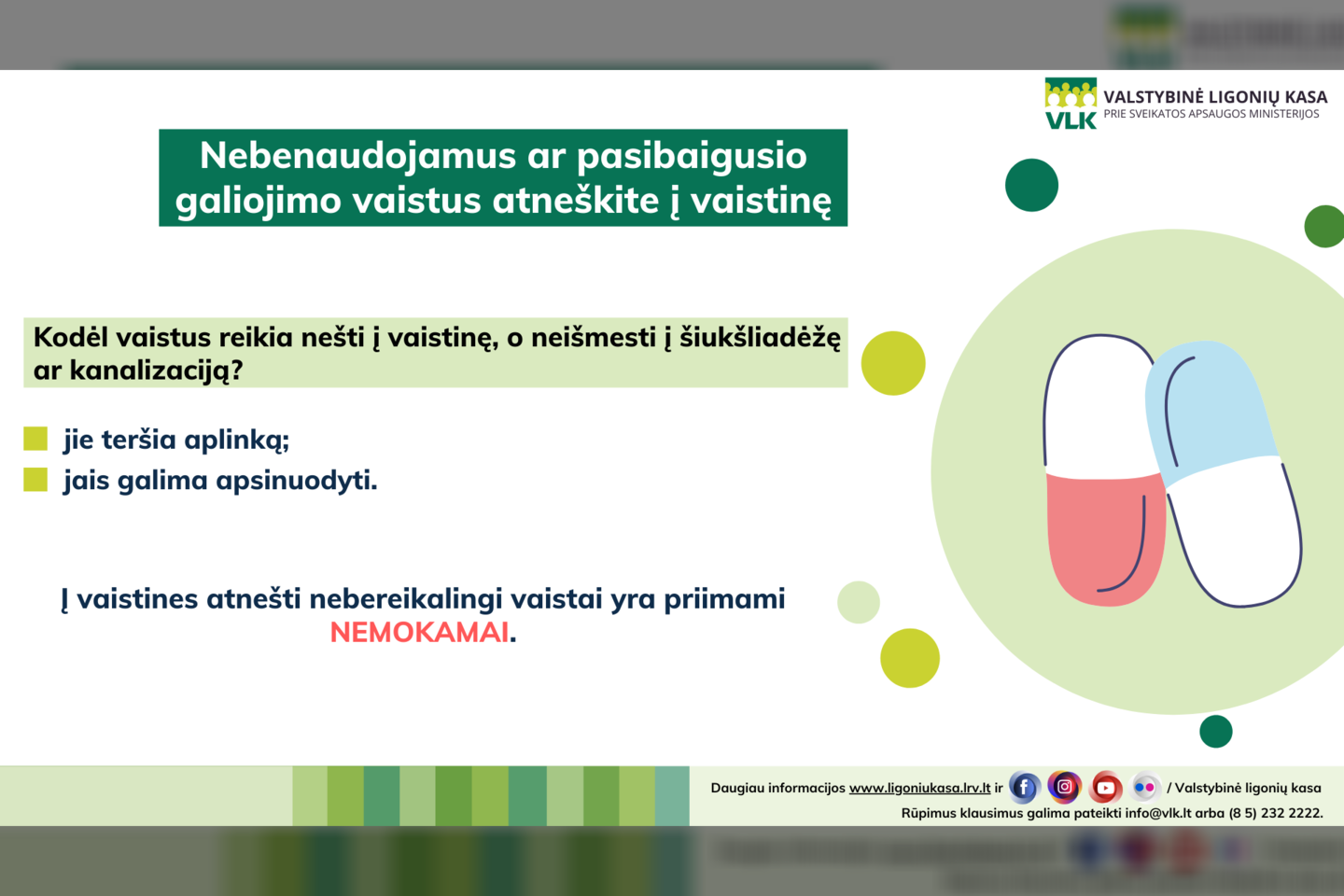 VLK VALSTYBINĖ LIGONIŲ KASA
PRIE SVEIKATOS APSAUGOS MINISTERIJOS

Nebenaudojamus ar pasibaigusio galiojimo vaistus atneškite į vaistinę

Kodėl vaistus reikia nešti į vaistinę, o neišmesti į šiukšliadėžę ar kanalizaciją?

jie teršia aplinką;
jais galima apsinuodyti.

Į vaistines atnešti nebereikalingi vaistai yra priimami NEMOKAMAI.

Daugiau informacijos www.ligoniukasa.lrv.lt ir / Valstybinė ligonių kasa
Rūpimus klausimus galima pateikti info@vlk.lt arba (8 5) 232 2222.